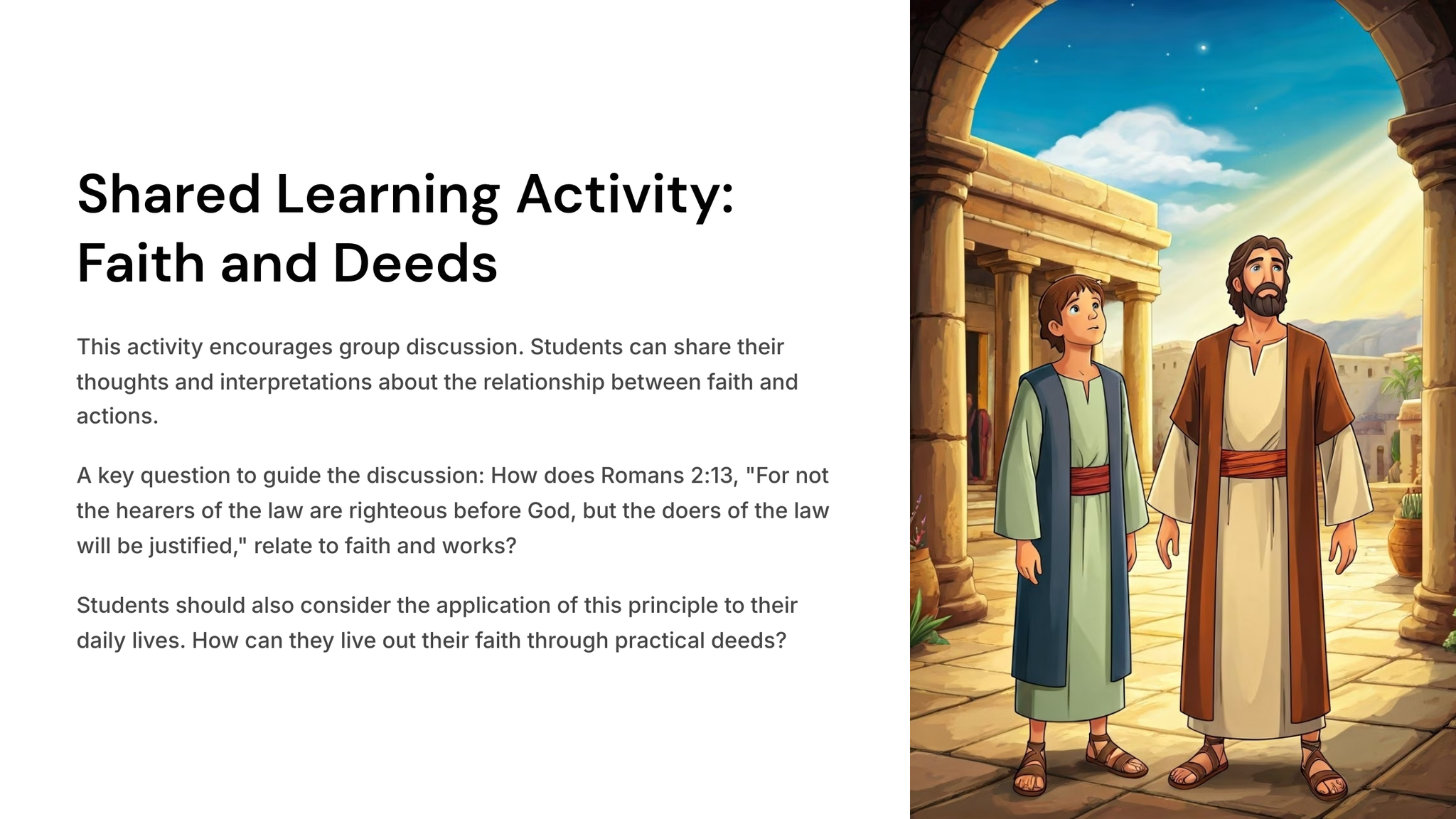 Shared Learning Activity: Faith and Deeds

This activity encourages group discussion. Students can share their thoughts and interpretations about the relationship between faith and actions.

A key question to guide the discussion: How does Romans 2:13, "For not the hearers of the law are righteous before God, but the doers of the law will be justified," relate to faith and works?

Students should also consider the application of this principle to their daily lives. How can they live out their faith through practical deeds?